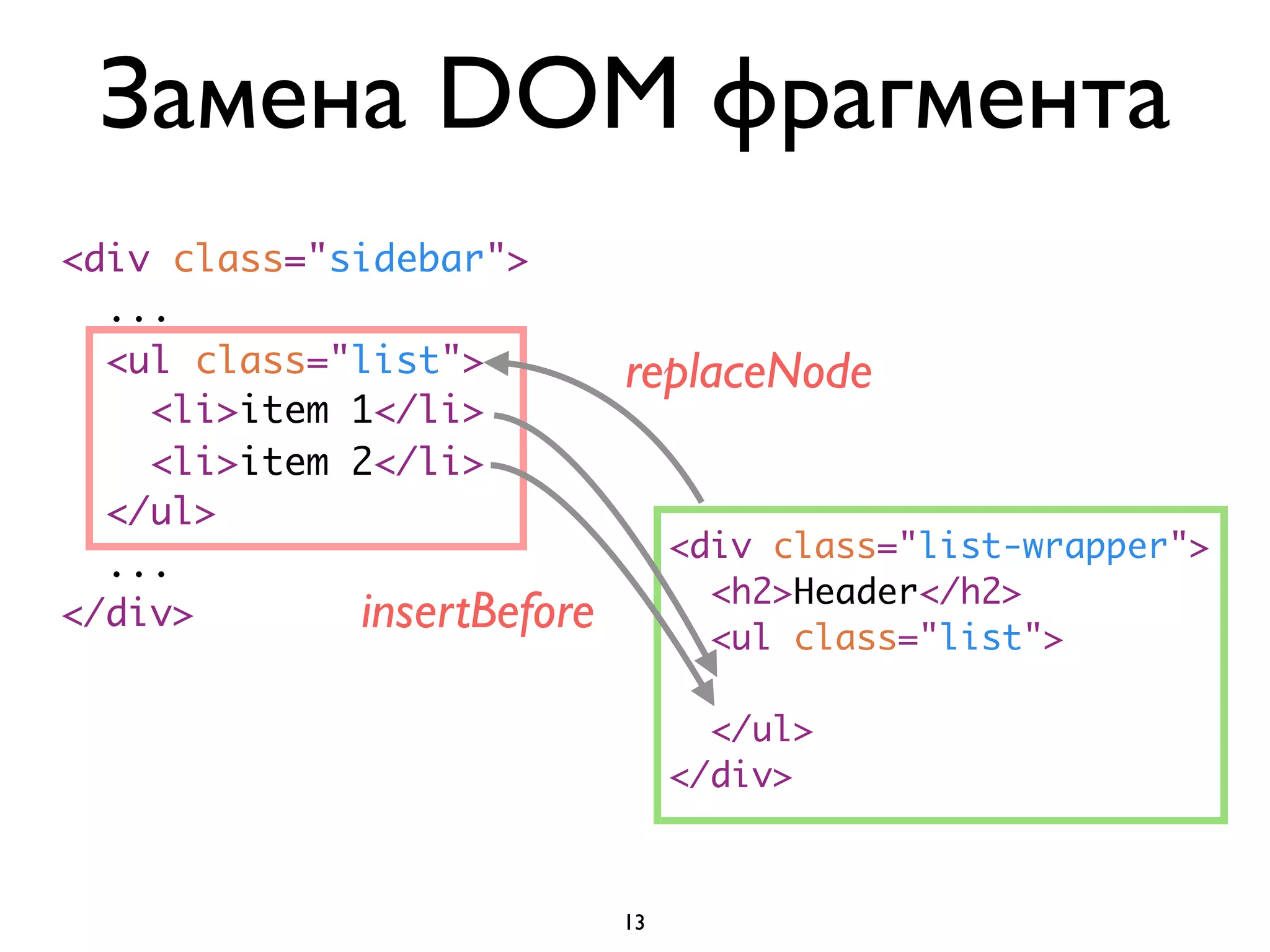 Замена DOM фрагмента

<div class="sidebar">
  ...
  <ul class="list">
    <li>item 1</li>
    <li>item 2</li>
  </ul>
  ...
</div>

replaceNode

insertBefore

<div class="list-wrapper">
  <h2>Header</h2>
  <ul class="list">

  </ul>
</div>

13